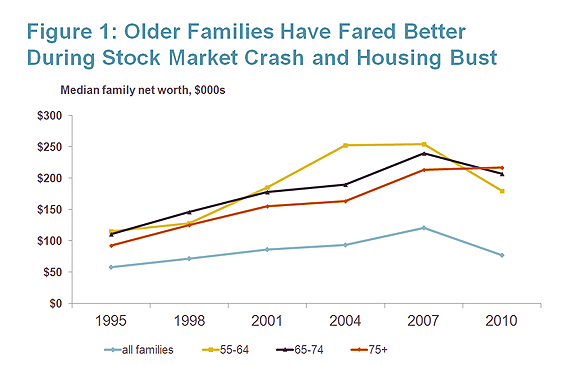 Figure 1: Older Families Have Fared Better During Stock Market Crash and Housing Bust

Median family net worth, $000s

$300
$250
$200
$150
$100
$50
$0

1995
1998
2001
2004
2007
2010

all families
55-64
65-74
75+